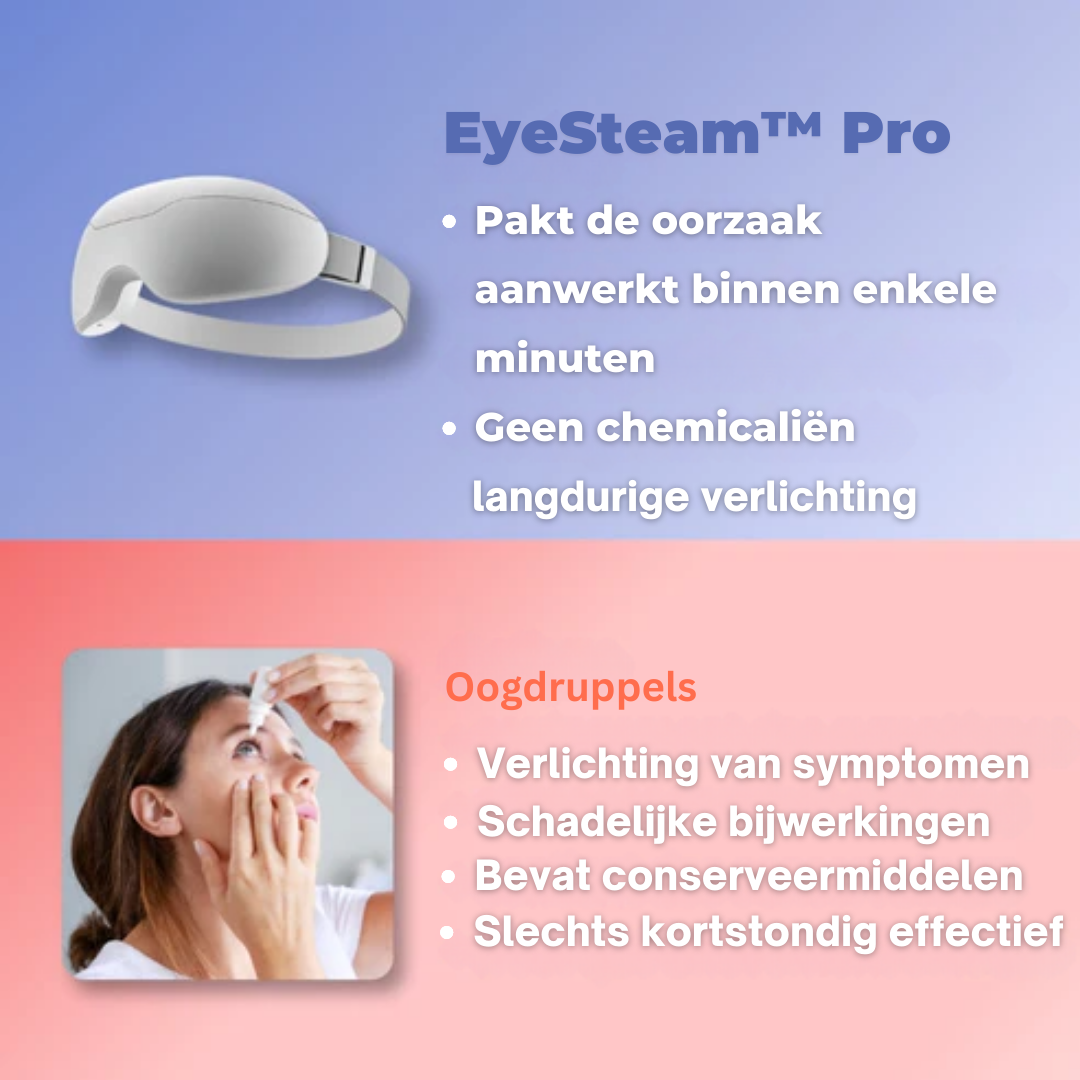 EyeSteam™ Pro

• Pakt de oorzaak aanwerkt binnen enkele minuten
• Geen chemicaliën langdurige verlichting

Oogdruppels

• Verlichting van symptomen
• Schadelijke bijwerkingen
• Bevat conserveermiddelen
• Slechts kortstondig effectief